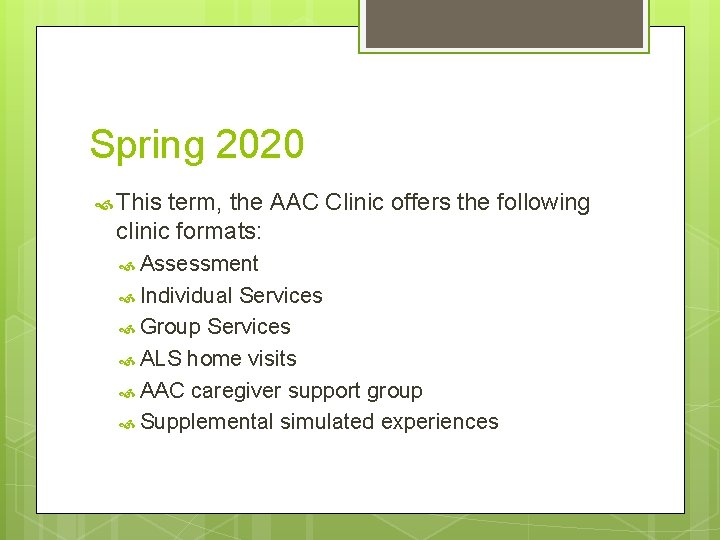 Spring 2020

This term, the AAC Clinic offers the following clinic formats:

Assessment

Individual Services

Group Services

ALS home visits

AAC caregiver support group

Supplemental simulated experiences